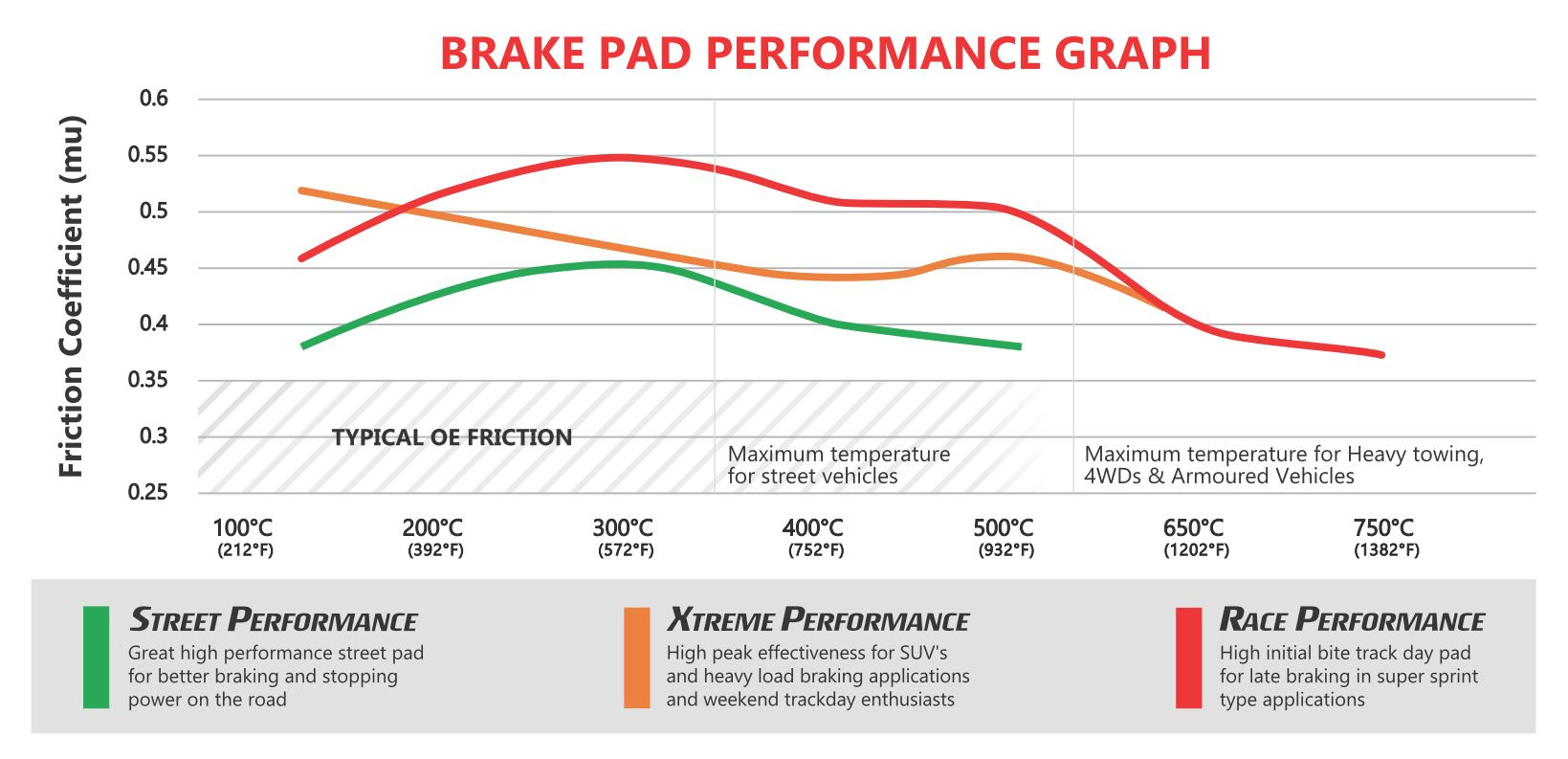 BRAKE PAD PERFORMANCE GRAPH

Friction Coefficient (mu)

0.6
0.55
0.5
0.45
0.4
0.35
0.3
0.25

TYPICAL OE FRICTION

Maximum temperature for street vehicles

Maximum temperature for Heavy towing, 4WDs & Armoured Vehicles

100°C (212°F)
200°C (392°F)
300°C (572°F)
400°C (752°F)
500°C (932°F)
650°C (1202°F)
750°C (1382°F)

STREET PERFORMANCE
Great high performance street pad for better braking and stopping power on the road

XTREME PERFORMANCE
High peak effectiveness for SUV's and heavy load braking applications and weekend trackday enthusiasts

RACE PERFORMANCE
High initial bite track day pad for late braking in super sprint type applications